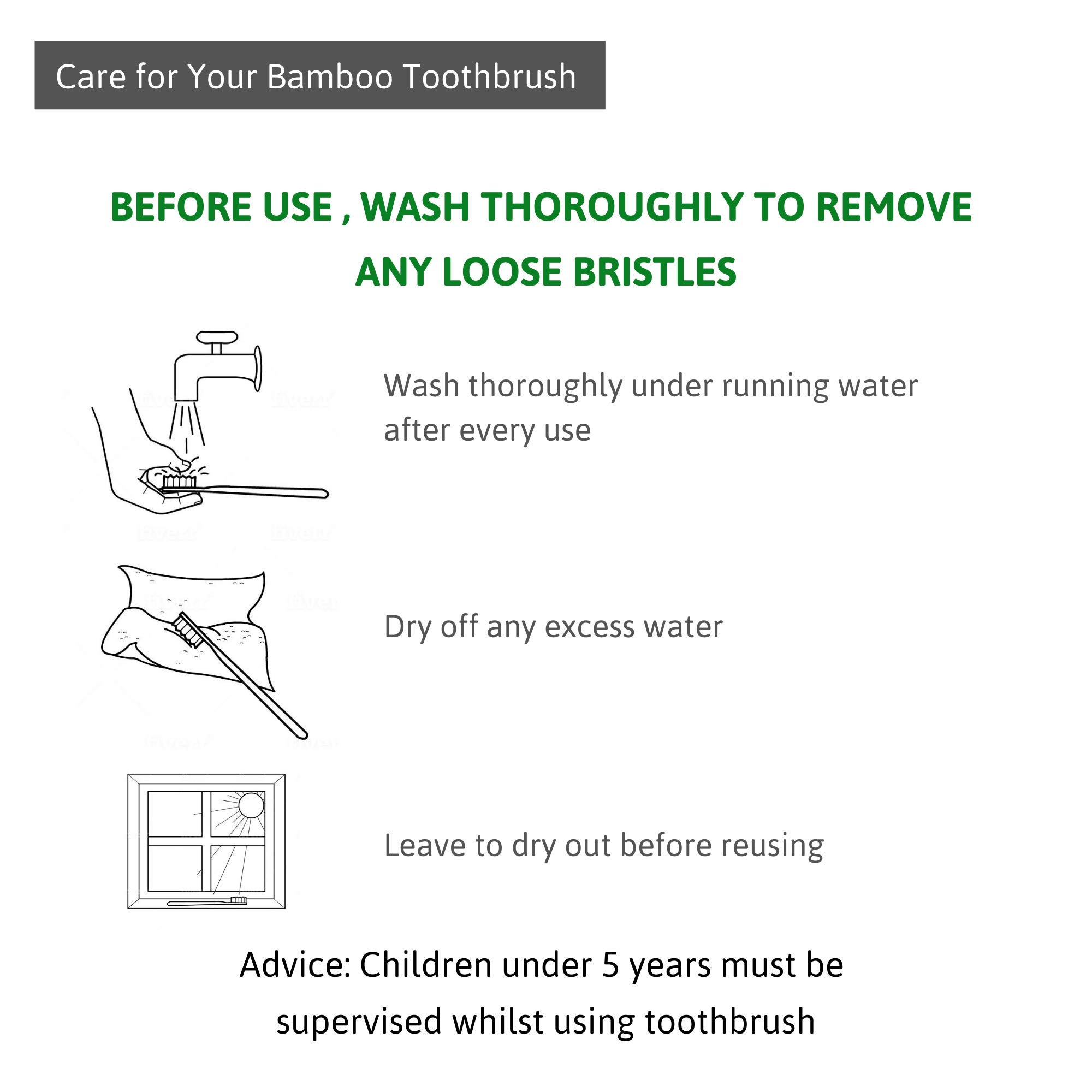 Care for Your Bamboo Toothbrush

BEFORE USE , WASH THOROUGHLY TO REMOVE ANY LOOSE BRISTLES

Wash thoroughly under running water after every use

Dry off any excess water

Leave to dry out before reusing

Advice: Children under 5 years must be supervised whilst using toothbrush